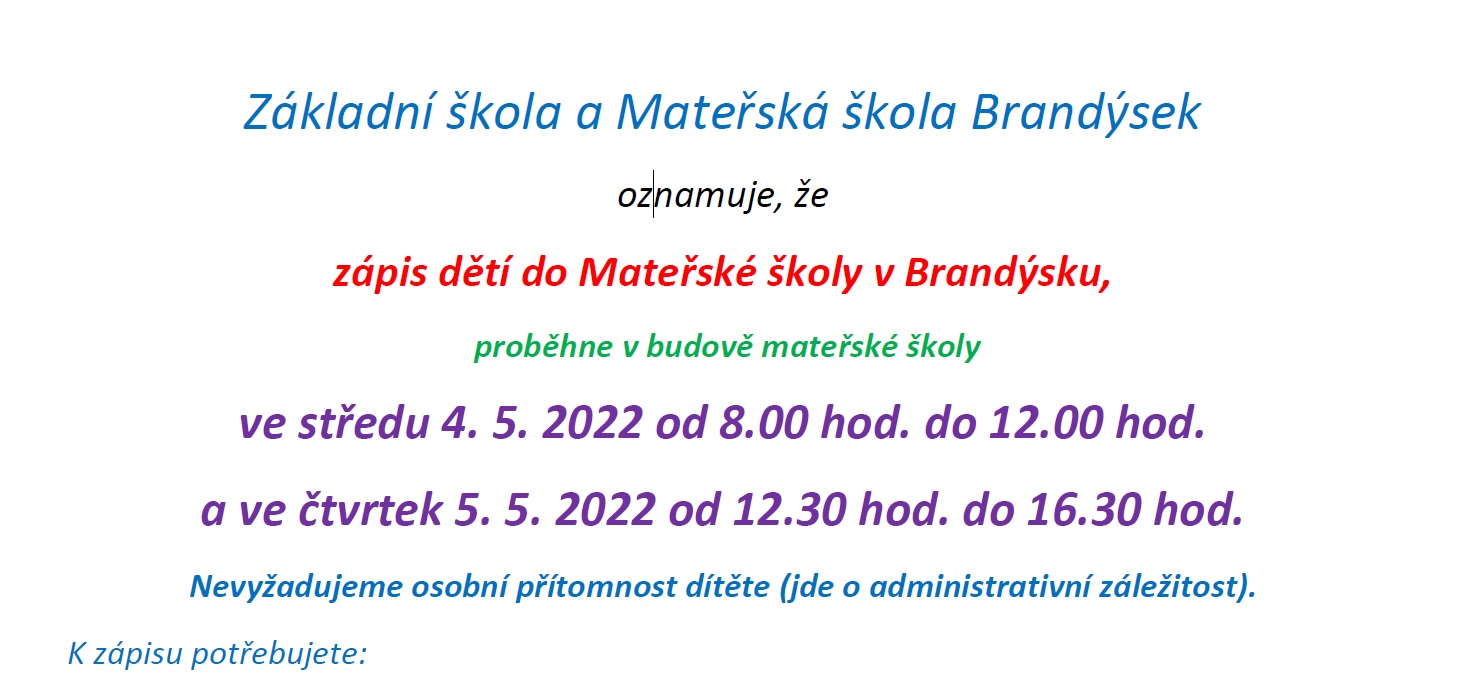 Základní škola a Mateřská škola Brandýsek

oznamuje, že

zápis dětí do Mateřské školy v Brandýsku,

proběhne v budově mateřské školy

ve středu 4. 5. 2022 od 8.00 hod. do 12.00 hod.

a ve čtvrtek 5. 5. 2022 od 12.30 hod. do 16.30 hod.

Nevyžadujeme osobní přítomnost dítěte (jde o administrativní záležitost).

K zápisu potřebujete: